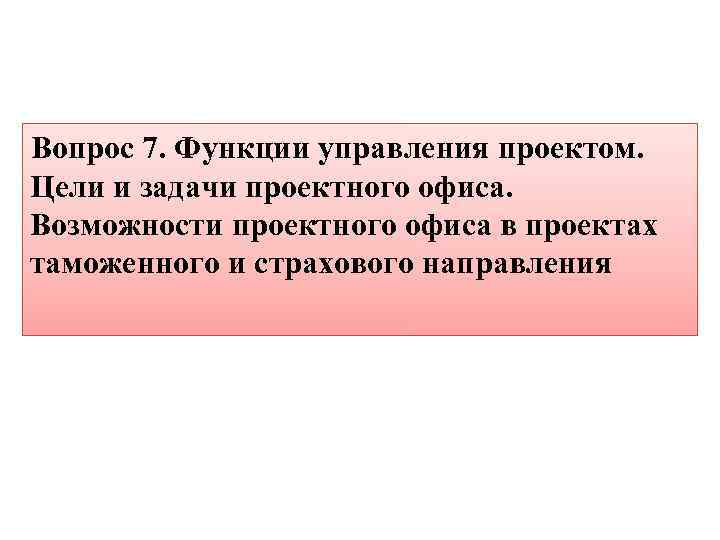 Вопрос 7. Функции управления проектом. Цели и задачи проектного офиса. Возможности проектного офиса в проектах таможенного и страхового направления